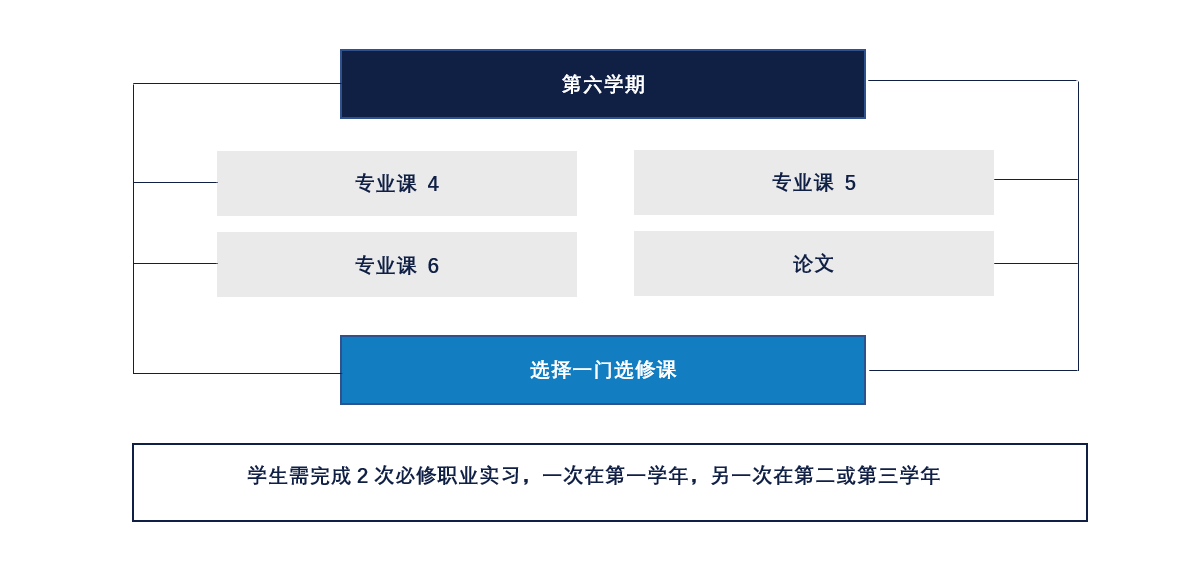 第六学期

专业课 4

专业课 5

专业课 6

论文

选择一门选修课

学生需完成 2 次必修职业实习，一次在第一学年，另一次在第二或第三学年